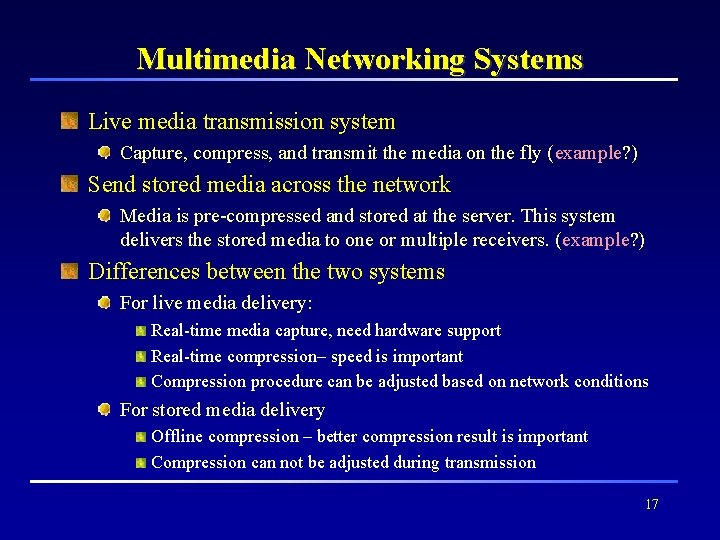 Multimedia Networking Systems

Live media transmission system

Capture, compress, and transmit the media on the fly (example?)

Send stored media across the network

Media is pre-compressed and stored at the server. This system delivers the stored media to one or multiple receivers. (example?)

Differences between the two systems

For live media delivery:

Real-time media capture, need hardware support

Real-time compression– speed is important

Compression procedure can be adjusted based on network conditions

For stored media delivery

Offline compression – better compression result is important

Compression can not be adjusted during transmission

17